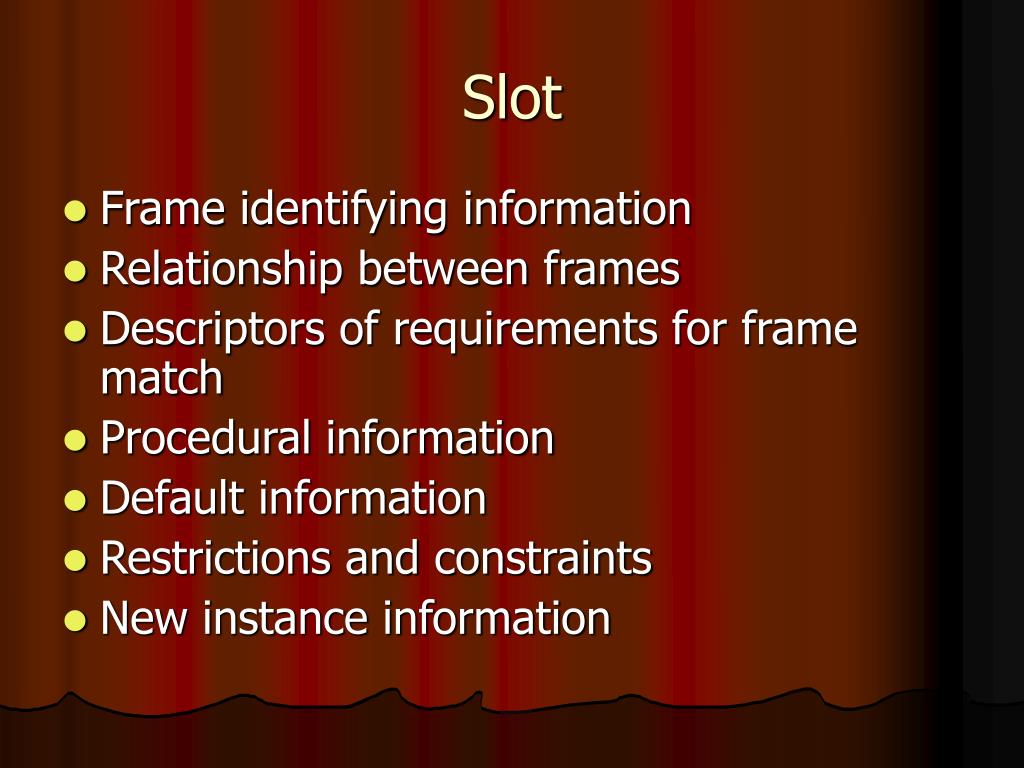 Slot

- Frame identifying information
- Relationship between frames
- Descriptors of requirements for frame match
- Procedural information
- Default information
- Restrictions and constraints
- New instance information